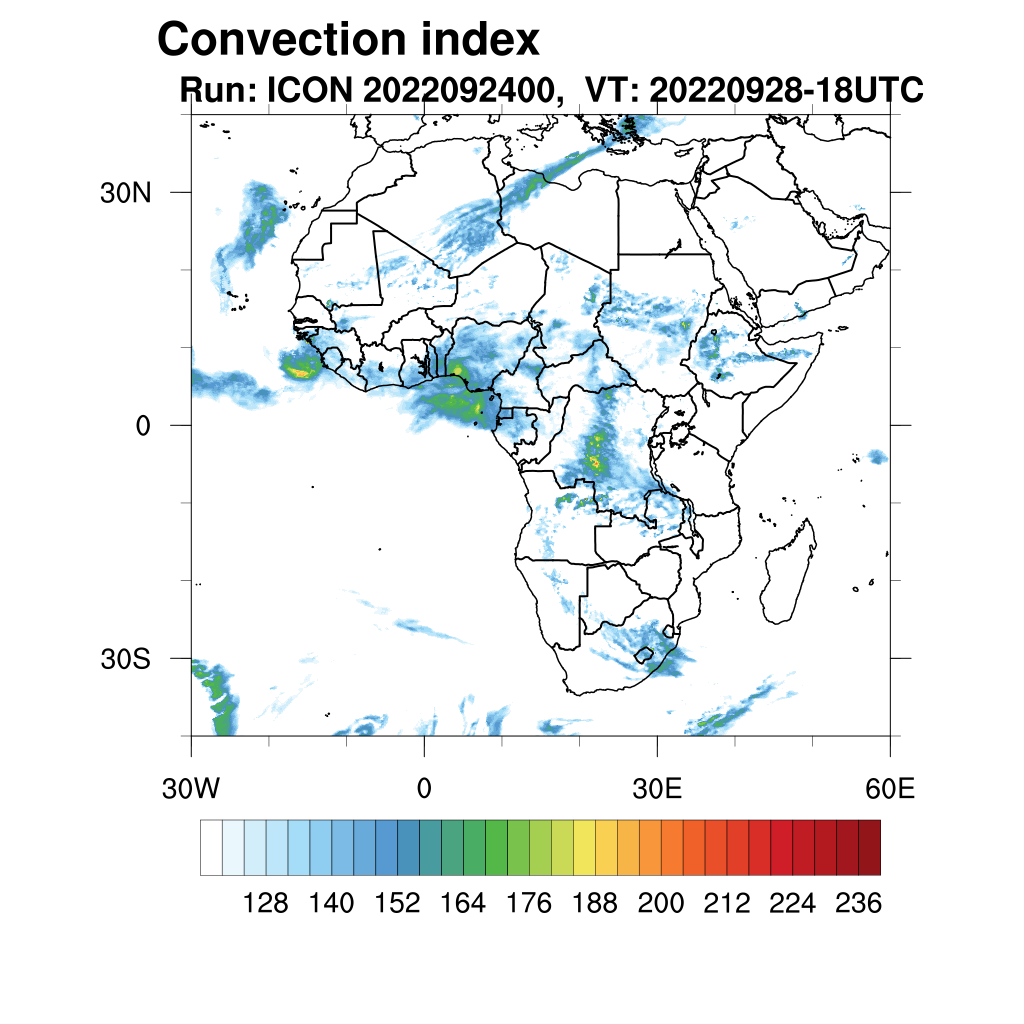 Convection index
Run: ICON 2022092400, VT: 20220928-18UTC

30N
0
30S

30W
0
30E
60E

128 140 152 164 176 188 200 212 224 236